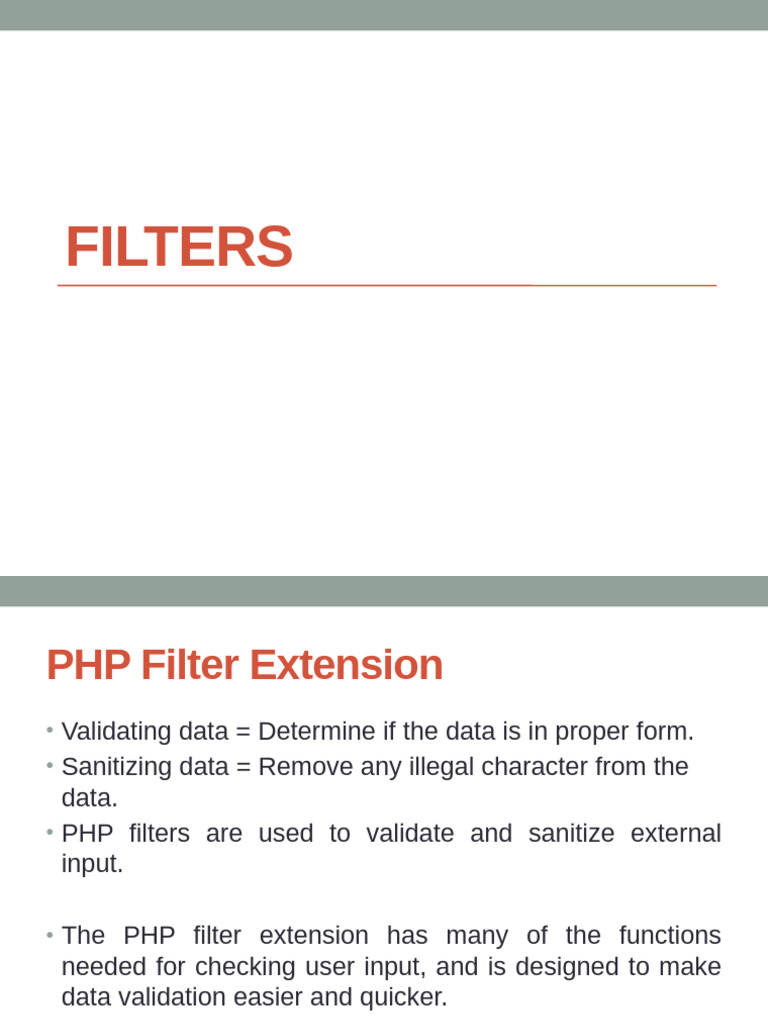 FILTERS

PHP Filter Extension

• Validating data = Determine if the data is in proper form.
• Sanitizing data = Remove any illegal character from the data.
• PHP filters are used to validate and sanitize external input.

• The PHP filter extension has many of the functions needed for checking user input, and is designed to make data validation easier and quicker.